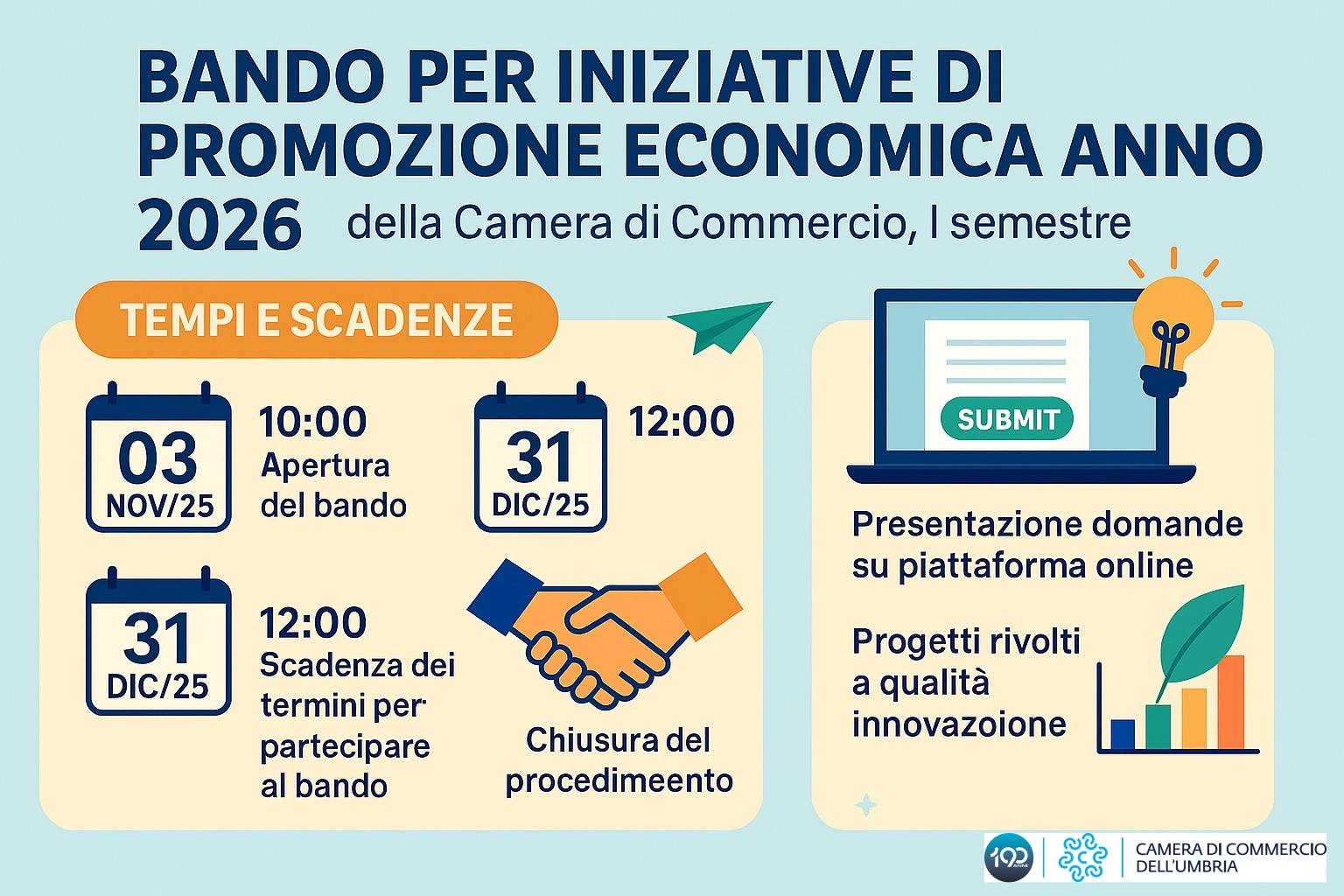 BANDO PER INIZIATIVE DI PROMOZIONE ECONOMICA ANNO 2026 della Camera di Commercio, I semestre

TEMPI E SCADENZE

03 NOV/25

10:00 Apertura del bando

31 DIC/25

12:00

31 DIC/25

12:00 Scadenza dei termini per partecipare al bando

Chiusura del procedimeento

SUBMIT

Presentazione domande su piattaforma online

Progetti rivolti a qualità innovazoione

190

CAMERA DI COMMERCIO DELL'UMBRIA